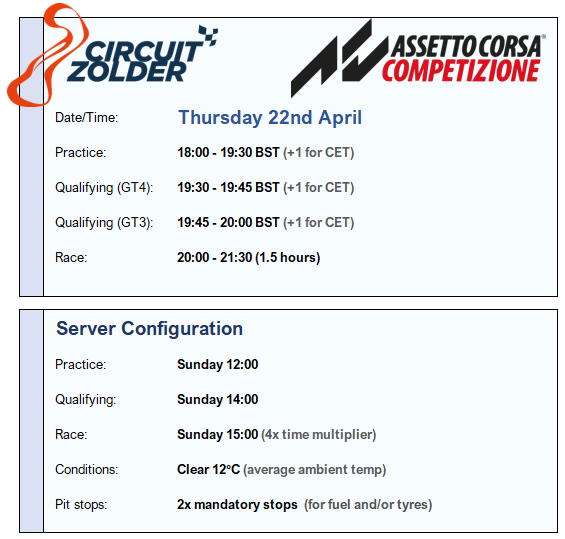 CIRCUIT ZOLDER

ASSETTO CORSA® COMPETIZIONE

Date/Time: Thursday 22nd April

Practice: 18:00 - 19:30 BST (+1 for CET)

Qualifying (GT4): 19:30 - 19:45 BST (+1 for CET)

Qualifying (GT3): 19:45 - 20:00 BST (+1 for CET)

Race: 20:00 - 21:30 (1.5 hours)

Server Configuration

Practice: Sunday 12:00

Qualifying: Sunday 14:00

Race: Sunday 15:00 (4x time multiplier)

Conditions: Clear 12°C (average ambient temp)

Pit stops: 2x mandatory stops (for fuel and/or tyres)